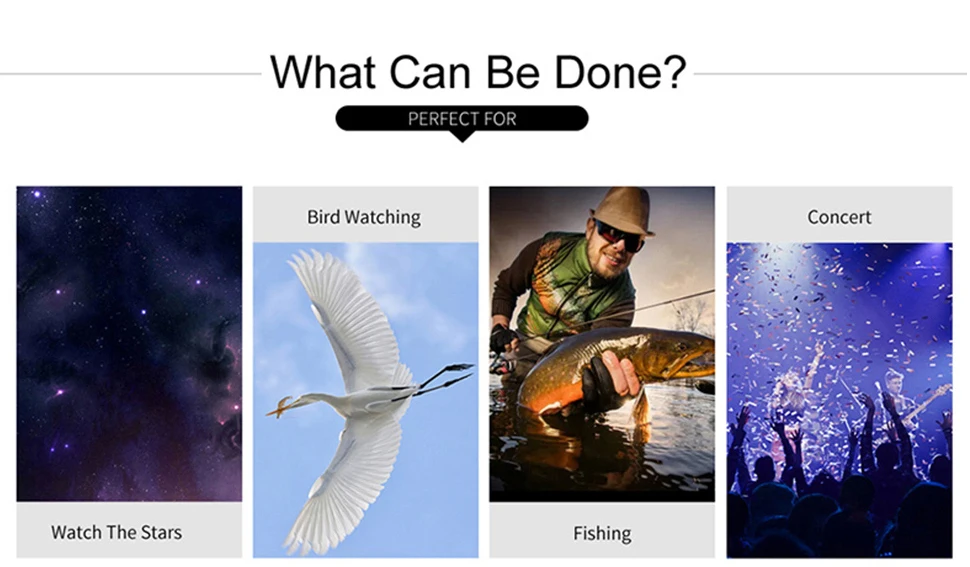 What Can Be Done?

PERFECT FOR

Watch The Stars

Bird Watching

Fishing

Concert